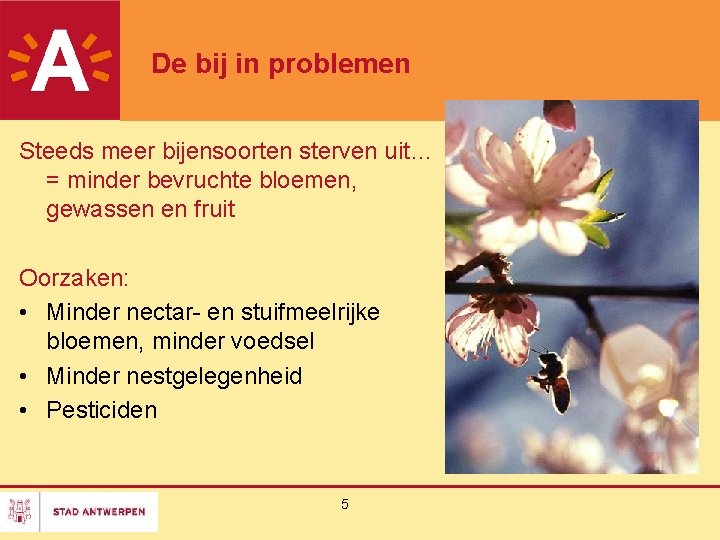 A

De bij in problemen

Steeds meer bijensoorten sterven uit… = minder bevruchte bloemen, gewassen en fruit

Oorzaken:

• Minder nectar- en stuifmeelrijke bloemen, minder voedsel
• Minder nestgelegenheid
• Pesticiden

STAD ANTWERPEN

5